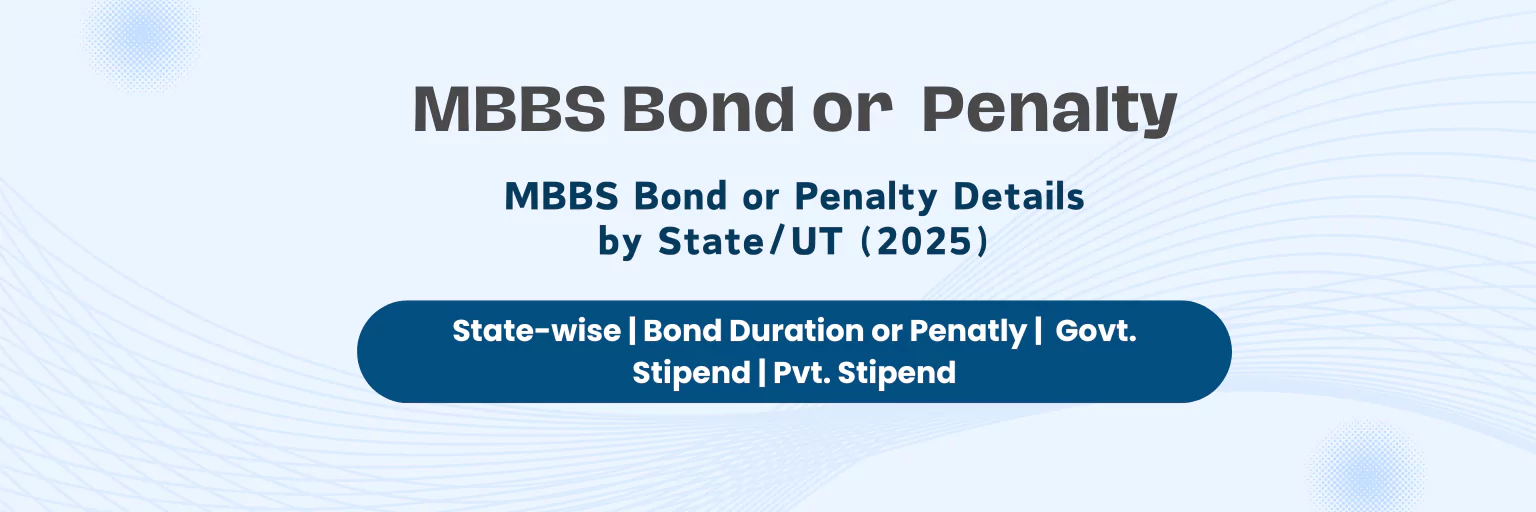 MBBS Bond or Penalty

MBBS Bond or Penalty Details by State/UT (2025)

State-wise | Bond Duration or Penatly | Govt. Stipend | Pvt. Stipend